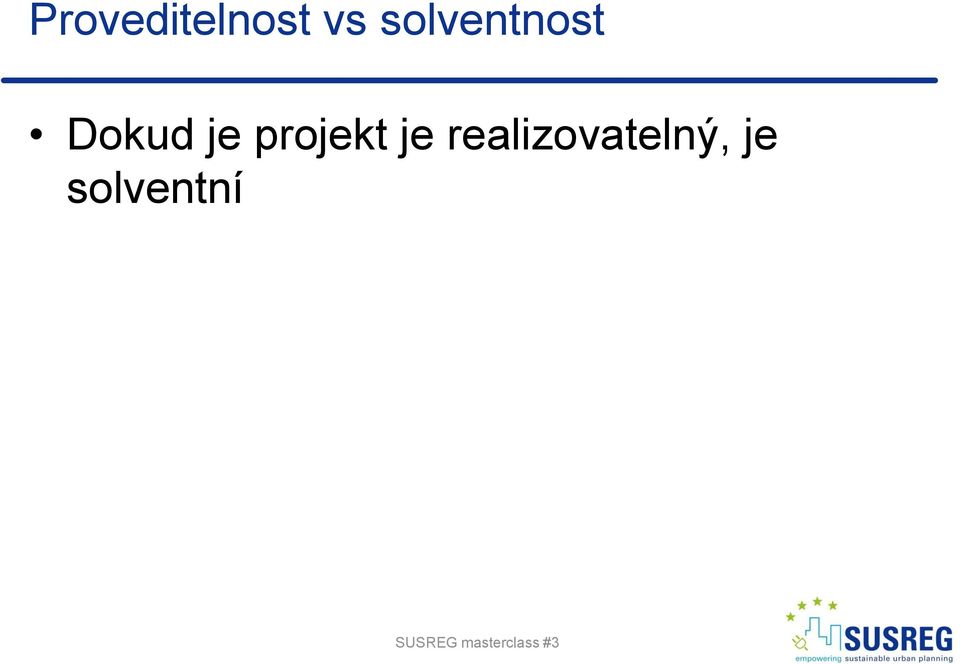 Proveditelnost vs solventnost

• Dokud je projekt je realizovatelný, je solventní

SUSREG masterclass #3

SUSREG
empowering sustainable urban planning